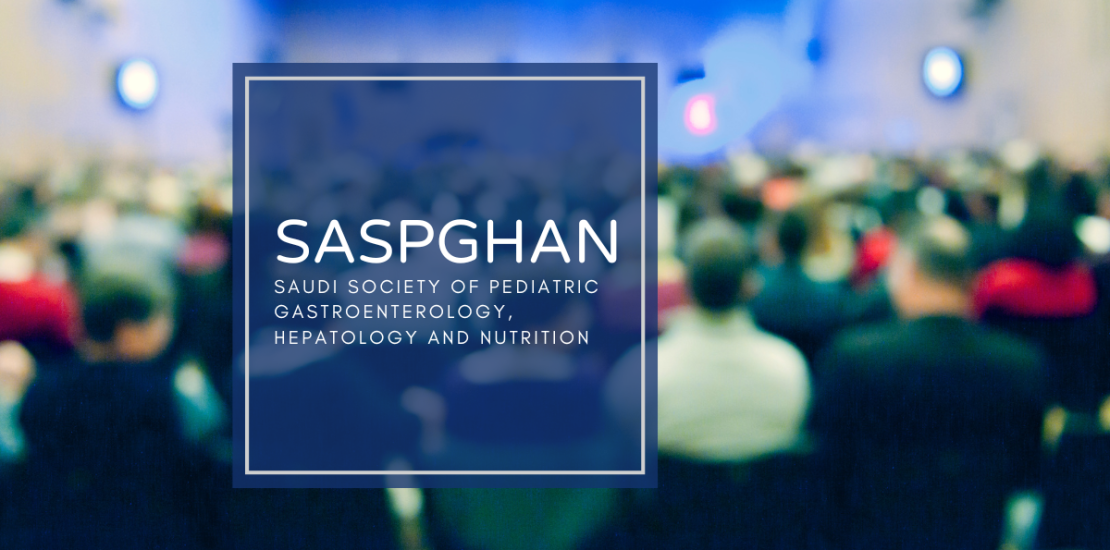 SASPGHAN

SAUDI SOCIETY OF PEDIATRIC GASTROENTEROLOGY, HEPATOLOGY AND NUTRITION